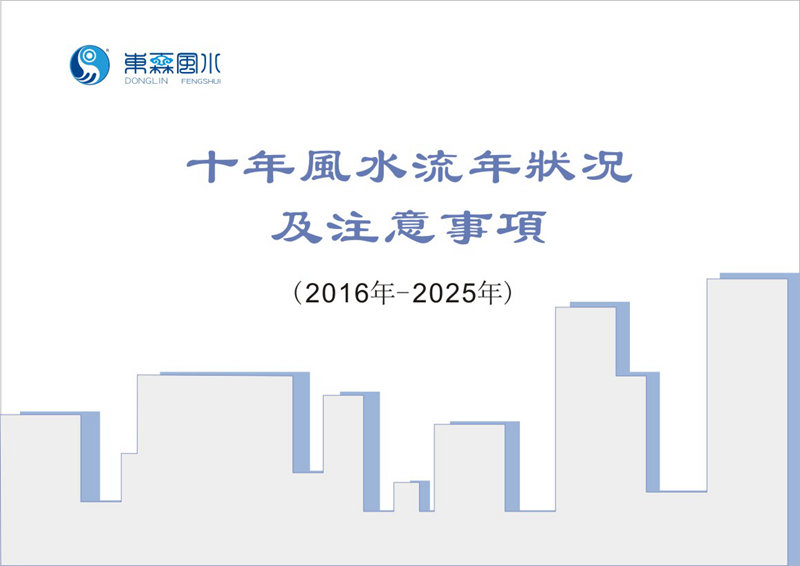 東霖風水
DONGLIN FENGSHUI

十年風水流年狀況
及注意事項

（2016年-2025年）